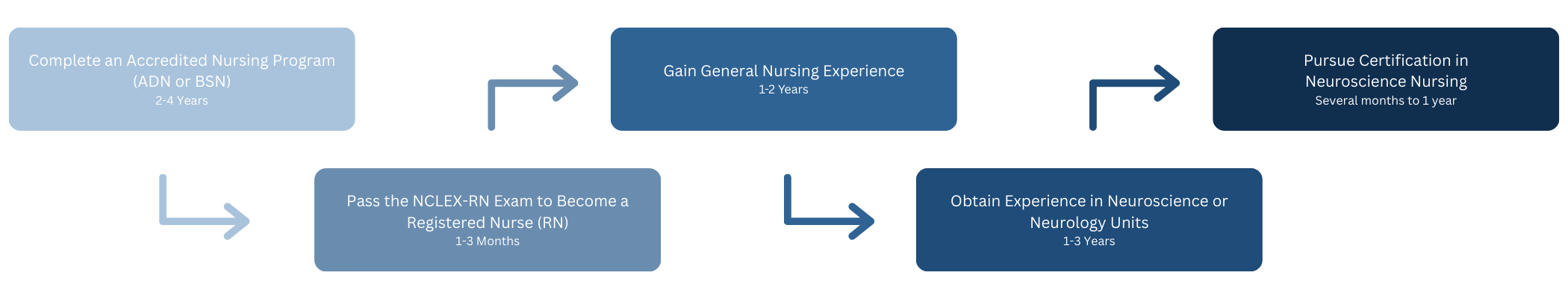 Complete an Accredited Nursing Program (ADN or BSN)
2-4 Years

Pass the NCLEX-RN Exam to Become a Registered Nurse (RN)
1-3 Months

Gain General Nursing Experience
1-2 Years

Obtain Experience in Neuroscience or Neurology Units
1-3 Years

Pursue Certification in Neuroscience Nursing
Several months to 1 year